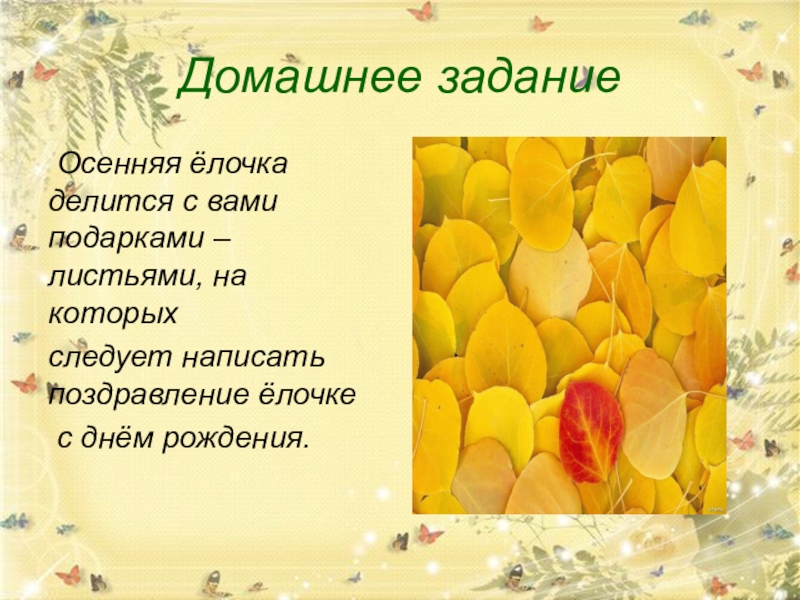 Домашнее задание

Осенняя ёлочка делится с вами подарками – листьями, на которых следует написать поздравление ёлочке с днём рождения.